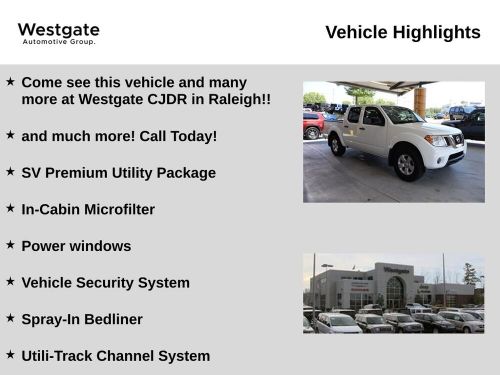 Westgate
Automotive Group.

Vehicle Highlights

★ Come see this vehicle and many more at Westgate CJDR in Raleigh!!

★ and much more! Call Today!

★ SV Premium Utility Package

★ In-Cabin Microfilter

★ Power windows

★ Vehicle Security System

★ Spray-In Bedliner

★ Utili-Track Channel System

Westgate